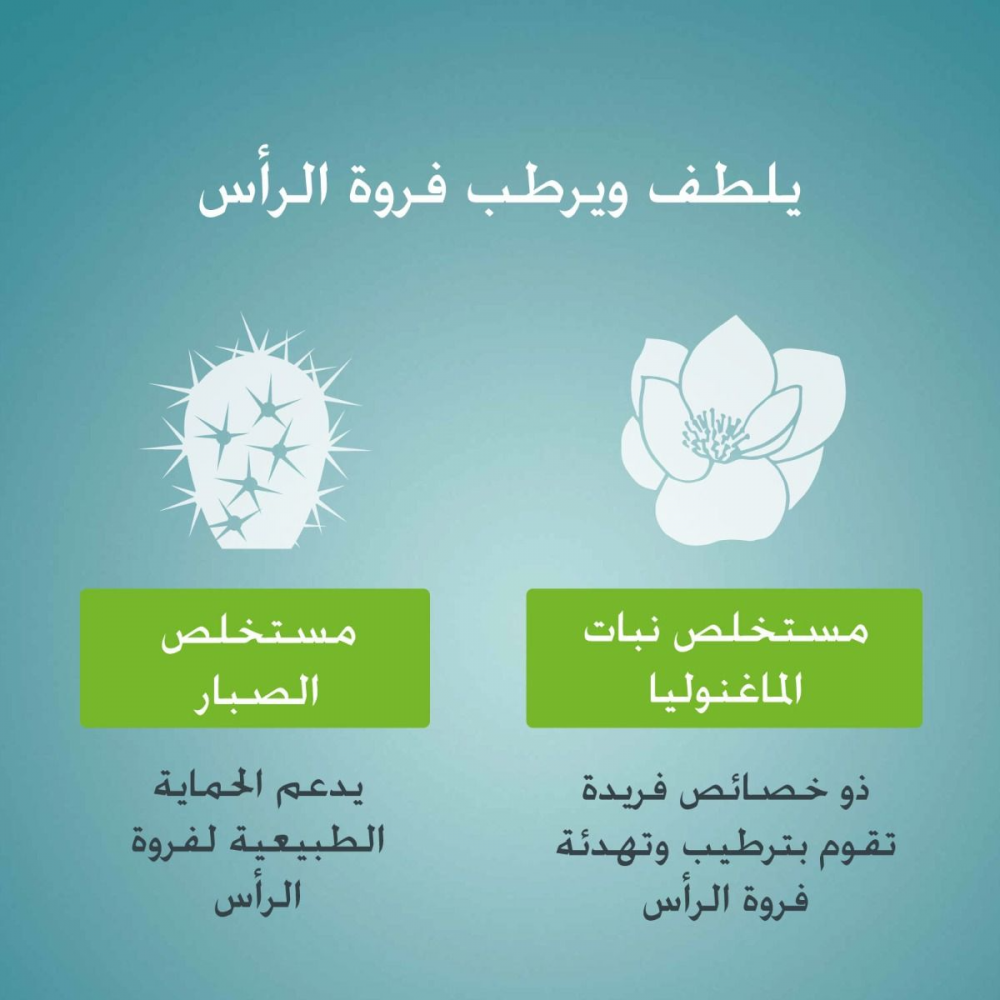 يلطف ويرطب فروة الرأس

مستخلص نبات الماغنوليا

ذو خصائص فريدة تقوم بترطيب وتهدئة فروة الرأس

مستخلص الصبار

يدعم الحماية الطبيعية لفروة الرأس